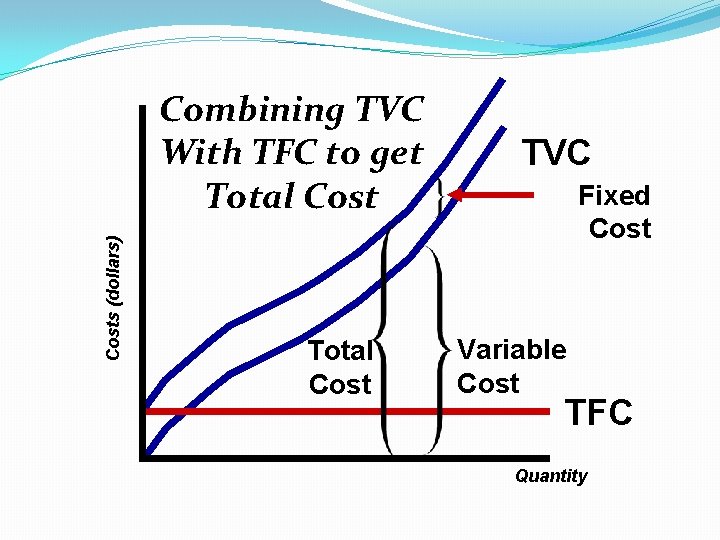 Combining TVC With TFC to get Total Cost

TVC

Fixed Cost

Costs (dollars)

Total Cost

Variable Cost

TFC

Quantity